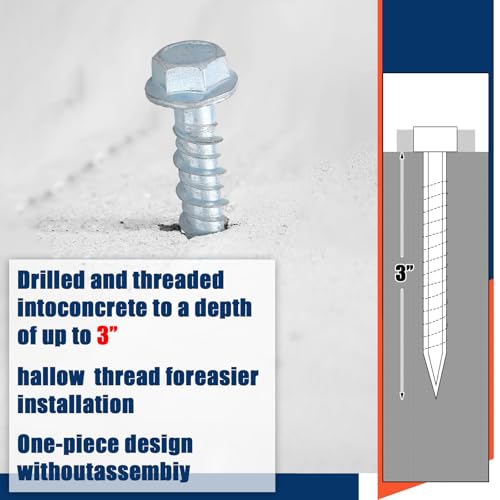 Drilled and threaded intoconcrete to a depth of up to 3”

hallow thread foreasier installation

One-piece design withoutassembiy

3”